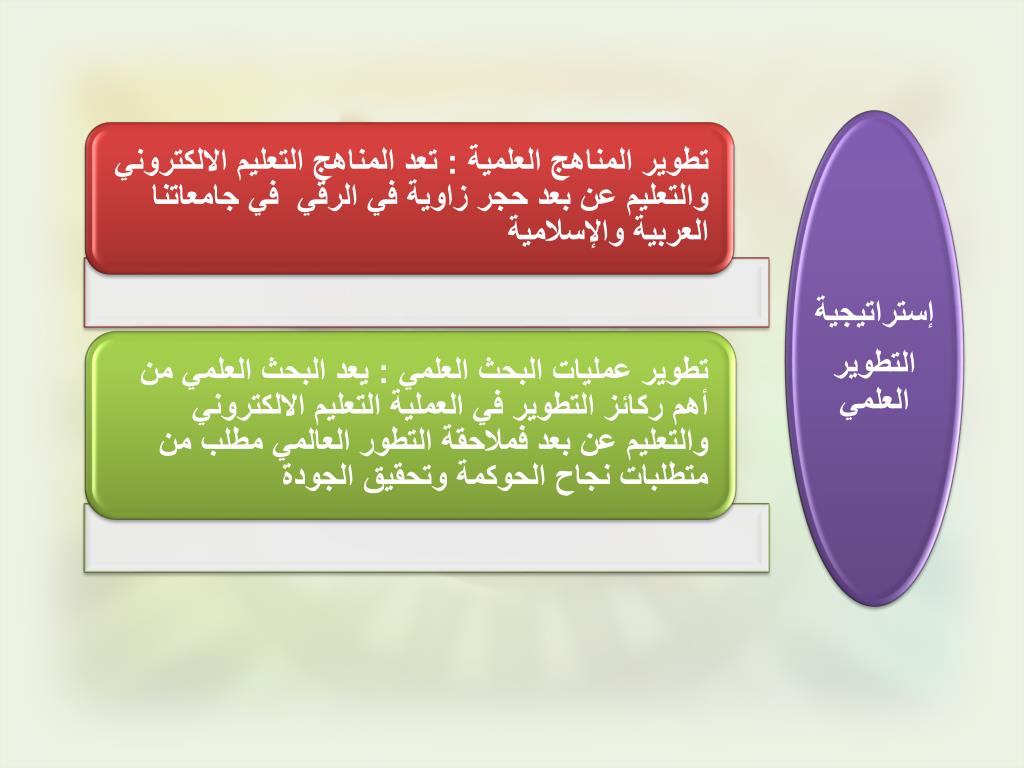 إستراتيجية
التطوير
العلمي

تطوير المناهج العلمية : تعد المناهج التعليم الالكتروني والتعليم عن بعد حجر زاوية في الرقي في جامعاتنا العربية والإسلامية

تطوير عمليات البحث العلمي : يعد البحث العلمي من أهم ركائز التطوير في العملية التعليم الالكتروني والتعليم عن بعد فملاحقة التطور العالمي مطلب من متطلبات نجاح الحوكمة وتحقيق الجودة